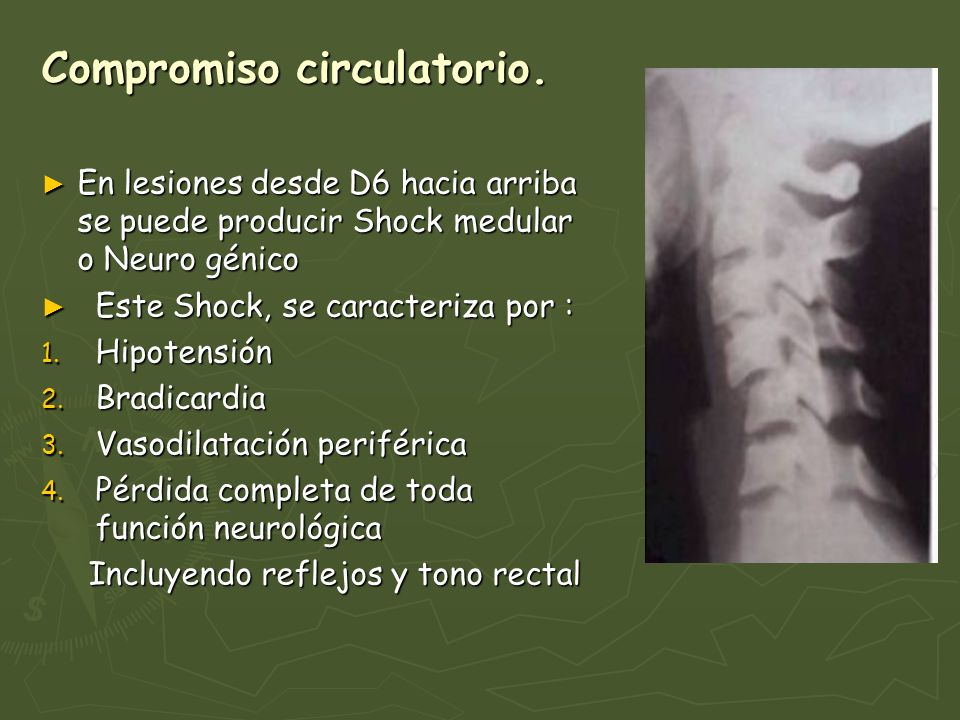 Compromiso circulatorio.

► En lesiones desde D6 hacia arriba se puede producir Shock medular o Neuro génico

► Este Shock, se caracteriza por :

1. Hipotensión
2. Bradicardia
3. Vasodilatación periférica
4. Pérdida completa de toda función neurológica

Incluyendo reflejos y tono rectal